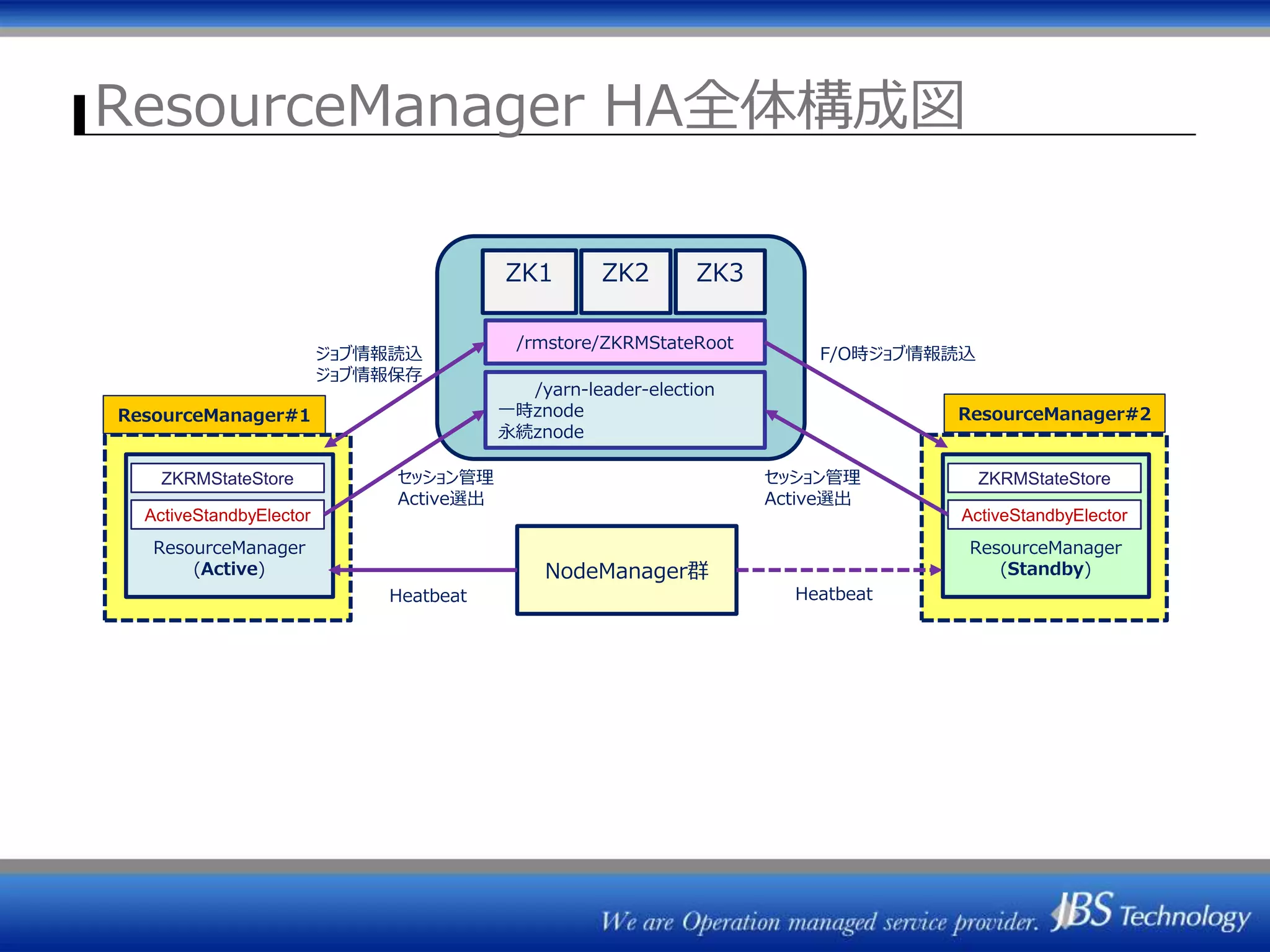 ResourceManager HA全体構成図

ZK1 ZK2 ZK3

/rmstore/ZKRMStateRoot

/yarn-leader-election
一時znode
永続znode

ジョブ情報読込
ジョブ情報保存

F/O時ジョブ情報読込

ResourceManager#1

ZKRMStateStore
ActiveStandbyElector
ResourceManager
(Active)

セッション管理
Active選出

セッション管理
Active選出

ResourceManager#2

ZKRMStateStore
ActiveStandbyElector
ResourceManager
(Standby)

NodeManager群

Heatbeat

Heatbeat

We are Operation managed service provider. JBS Technology